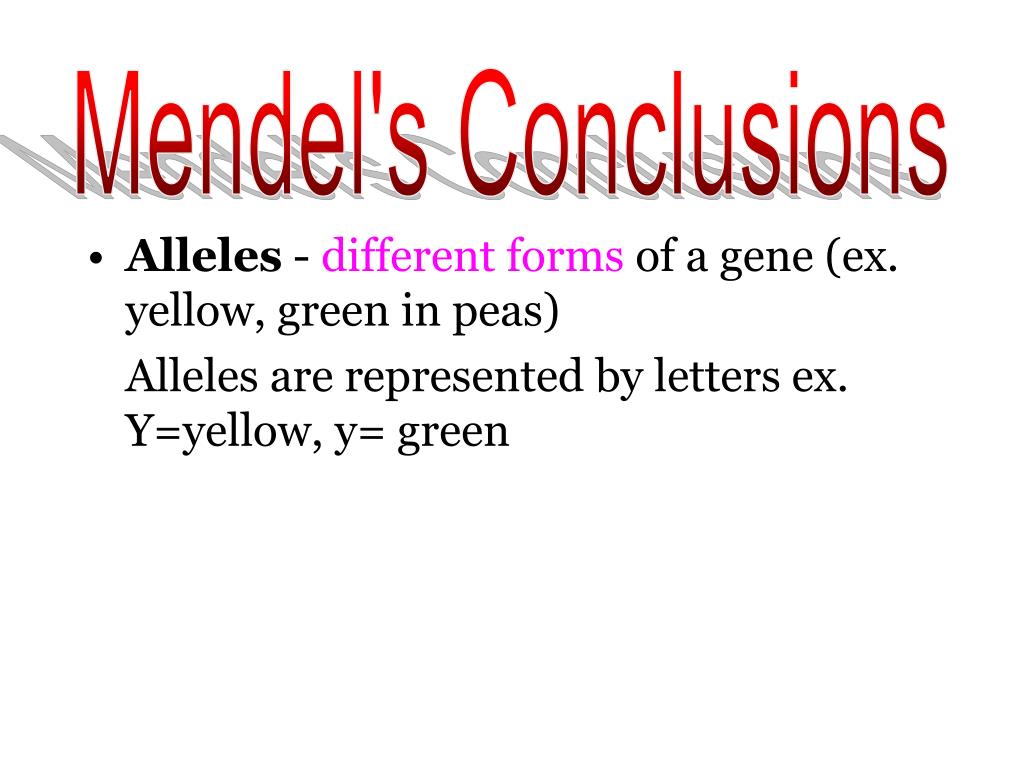 Mendel's Conclusions

• Alleles - different forms of a gene (ex. yellow, green in peas)

Alleles are represented by letters ex. Y=yellow, y= green